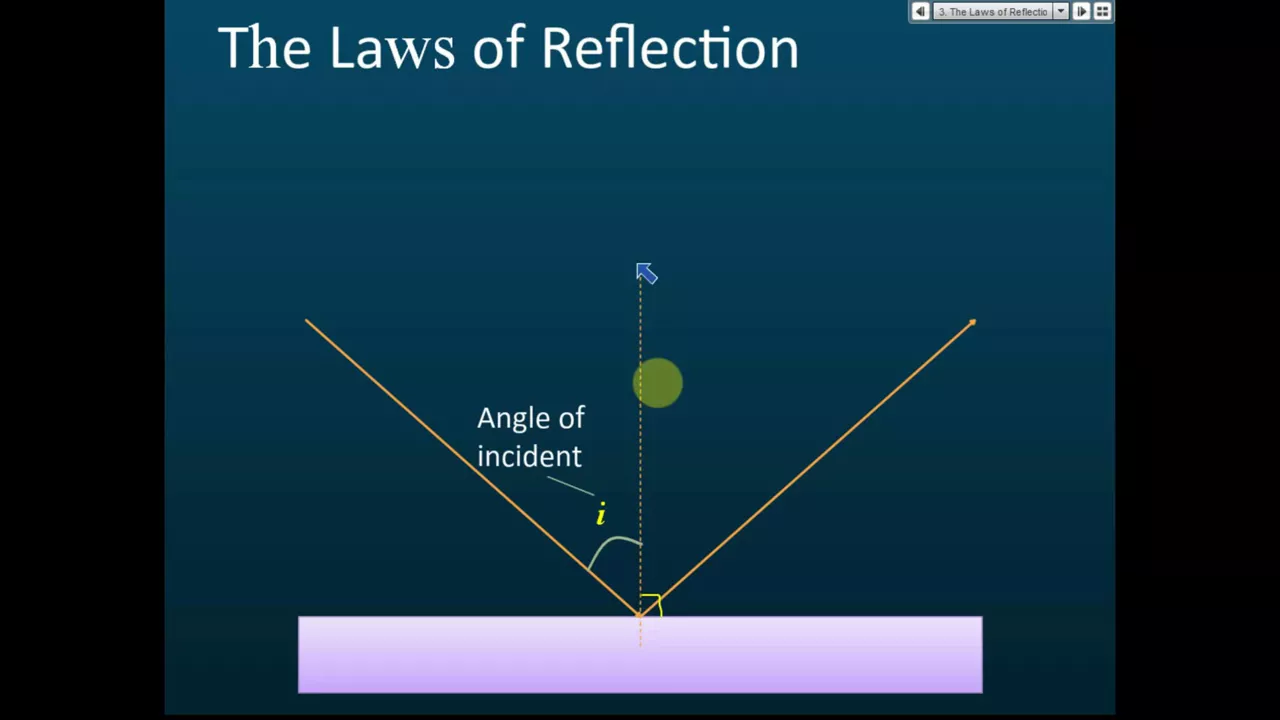 3. The Laws of Reflectio

The Laws of Reflection

Angle of incident

$i$